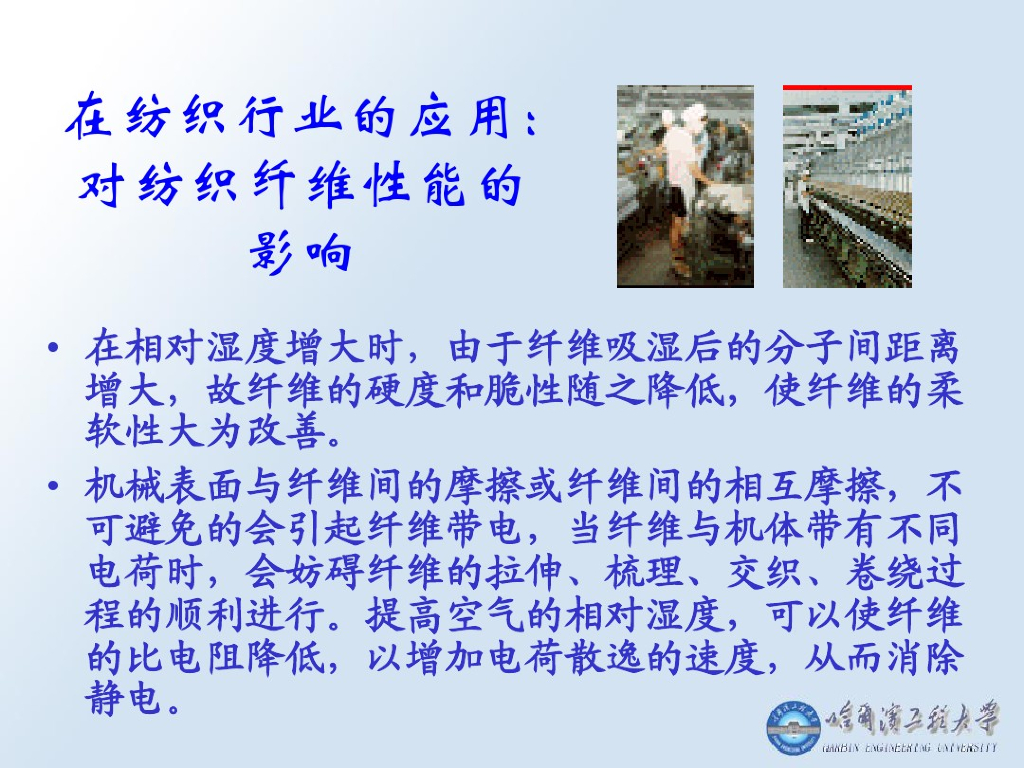 在纺织行业的应用：对纺织纤维性能的影响

• 在相对湿度增大时，由于纤维吸湿后的分子间距离增大，故纤维的硬度和脆性随之降低，使纤维的柔软性大为改善。

• 机械表面与纤维间的摩擦或纤维间的相互摩擦，不可避免的会引起纤维带电，当纤维与机体带有不同电荷时，会妨碍纤维的拉伸、梳理、交织、卷绕过程的顺利进行。提高空气的相对湿度，可以使纤维的比电阻降低，以增加电荷散逸的速度，从而消除静电。

哈尔滨工程大学
HARBIN ENGINEERING UNIVERSITY